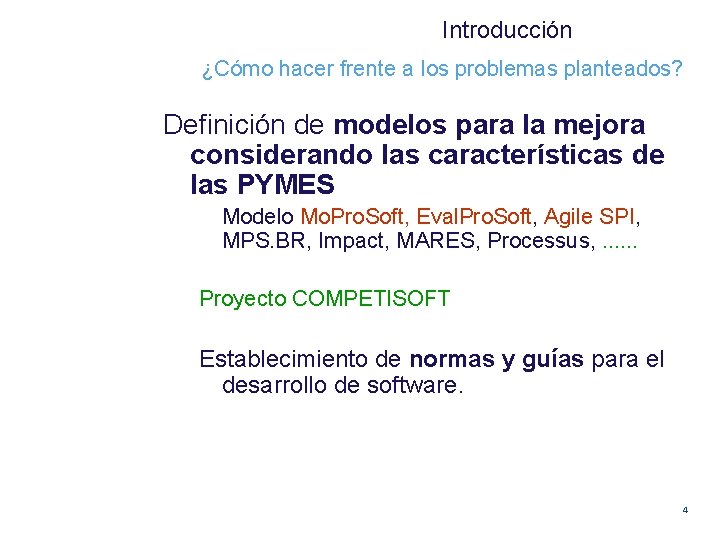 Introducción

¿Cómo hacer frente a los problemas planteados?

Definición de modelos para la mejora considerando las características de las PYMES

Modelo MoProSoft, EvalProSoft, Agile SPI, MPS.BR, Impact, MARES, Processus, ......

Proyecto COMPETISOFT

Establecimiento de normas y guías para el desarrollo de software.

4